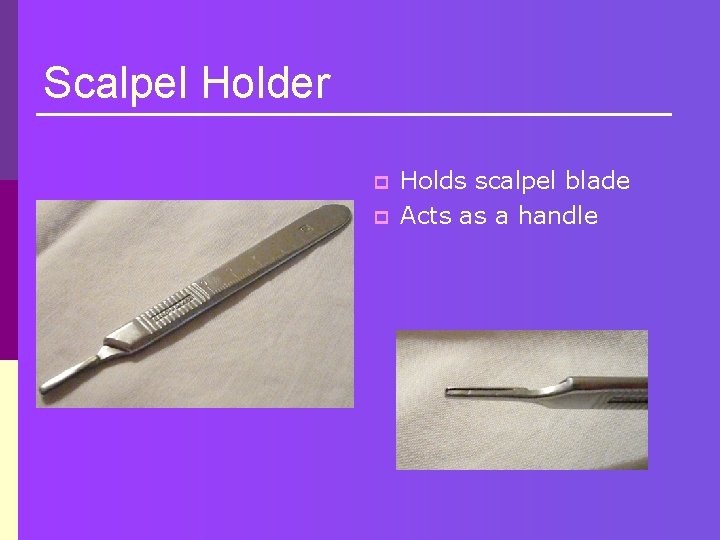 Scalpel Holder

Holds scalpel blade
Acts as a handle